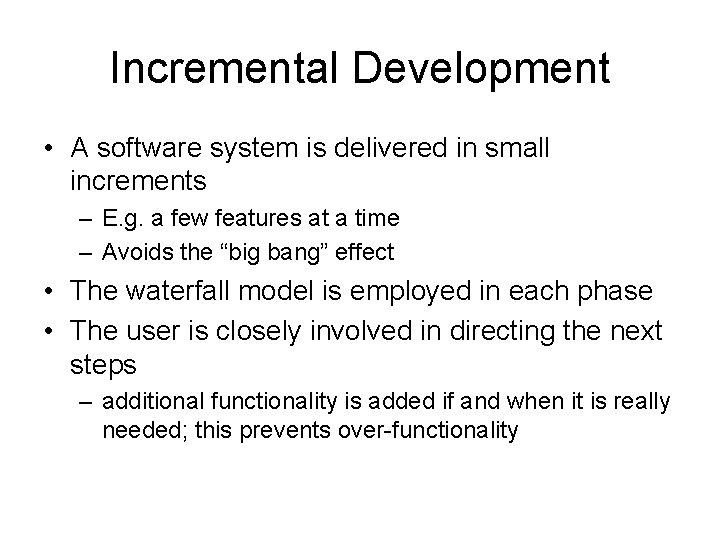 Incremental Development

• A software system is delivered in small increments
  – E.g. a few features at a time
  – Avoids the “big bang” effect
• The waterfall model is employed in each phase
• The user is closely involved in directing the next steps
  – additional functionality is added if and when it is really needed; this prevents over-functionality